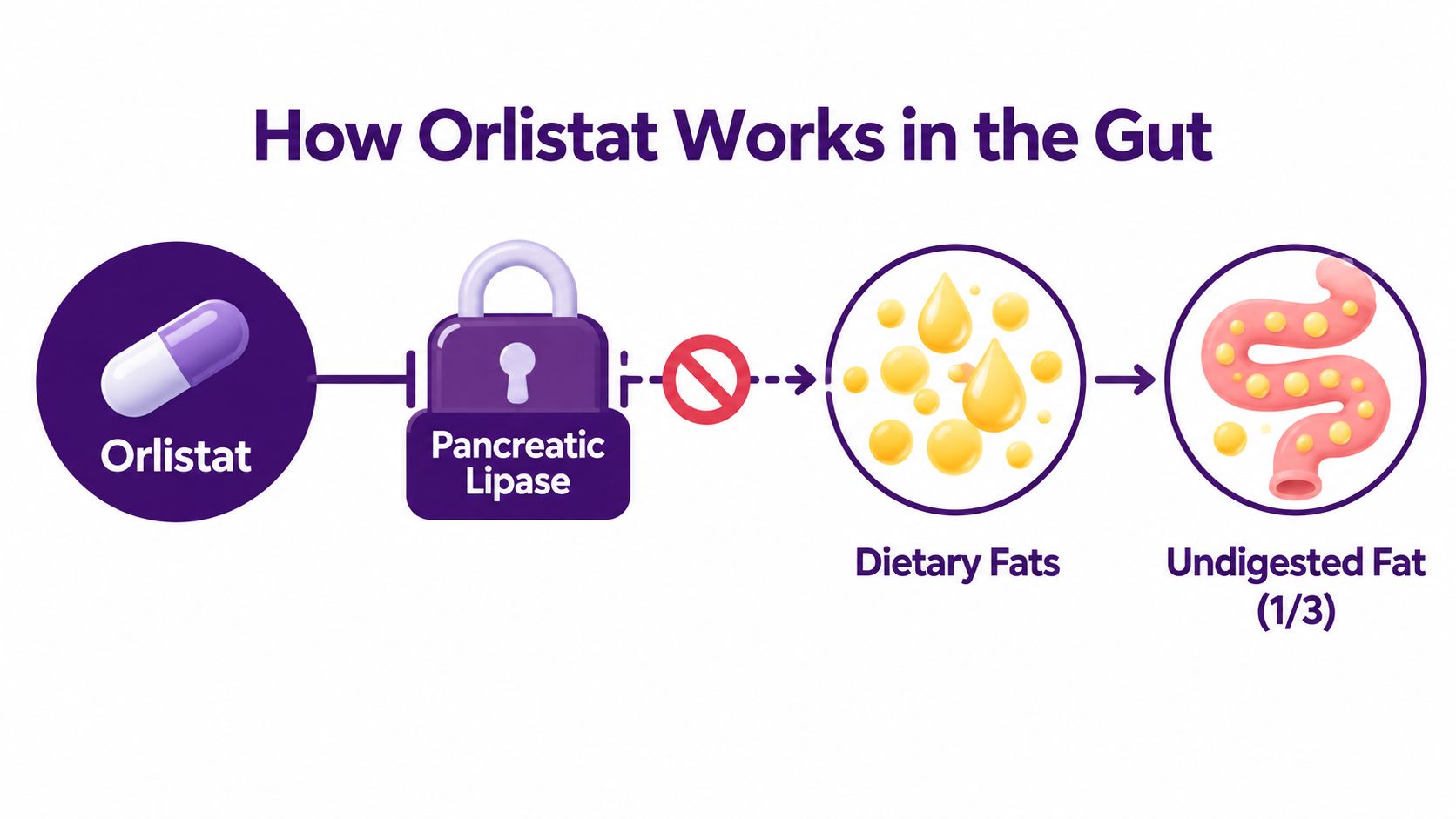 How Orlistat Works in the Gut

Orlistat

Pancreatic Lipase

Dietary Fats

Undigested Fat (1/3)